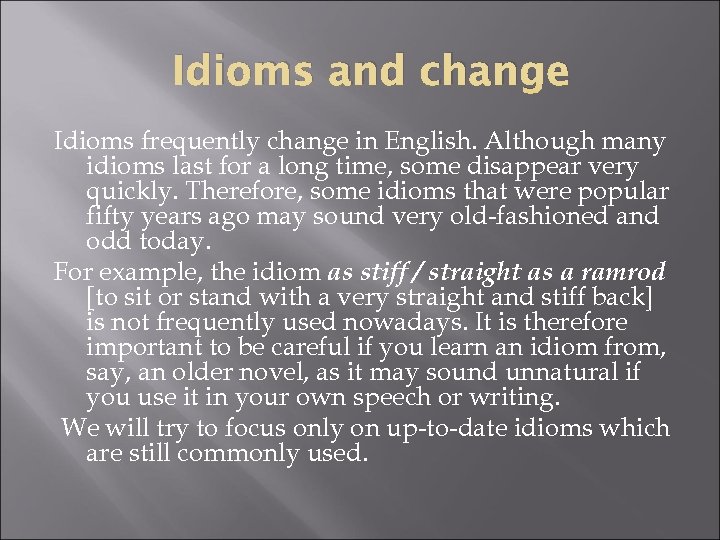 Idioms and change

Idioms frequently change in English. Although many idioms last for a long time, some disappear very quickly. Therefore, some idioms that were popular fifty years ago may sound very old-fashioned and odd today.

For example, the idiom as stiff / straight as a ramrod [to sit or stand with a very straight and stiff back] is not frequently used nowadays. It is therefore important to be careful if you learn an idiom from, say, an older novel, as it may sound unnatural if you use it in your own speech or writing.

We will try to focus only on up-to-date idioms which are still commonly used.